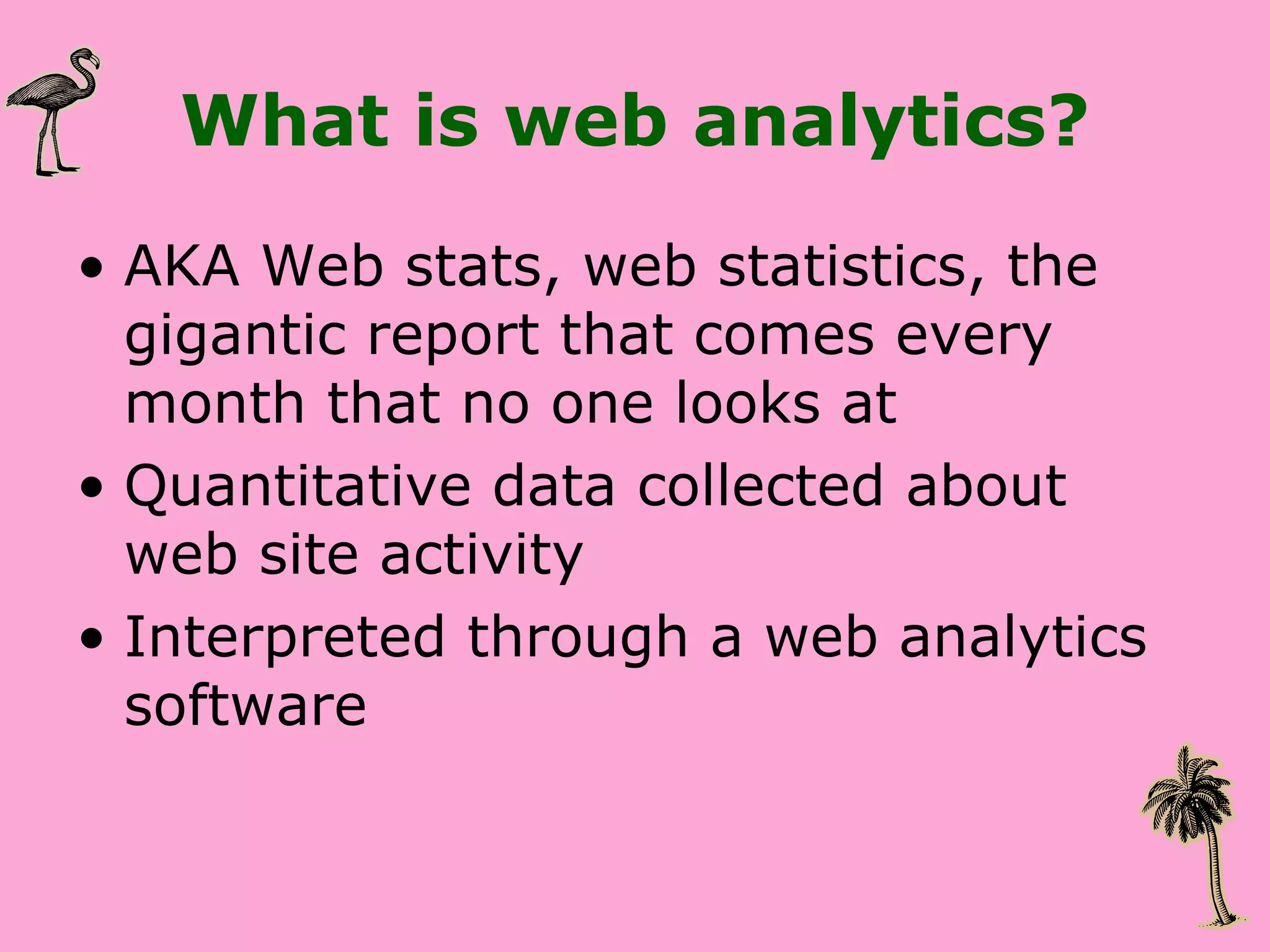 What is web analytics?

• AKA Web stats, web statistics, the gigantic report that comes every month that no one looks at
• Quantitative data collected about web site activity
• Interpreted through a web analytics software